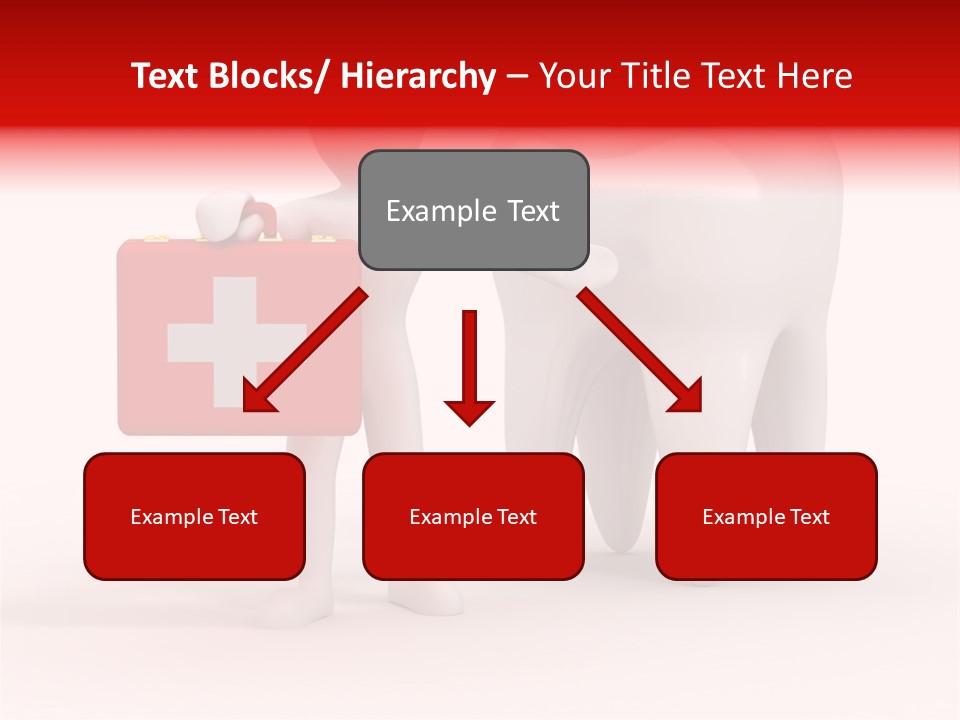 Text Blocks/ Hierarchy – Your Title Text Here

Example Text

Example Text

Example Text

Example Text